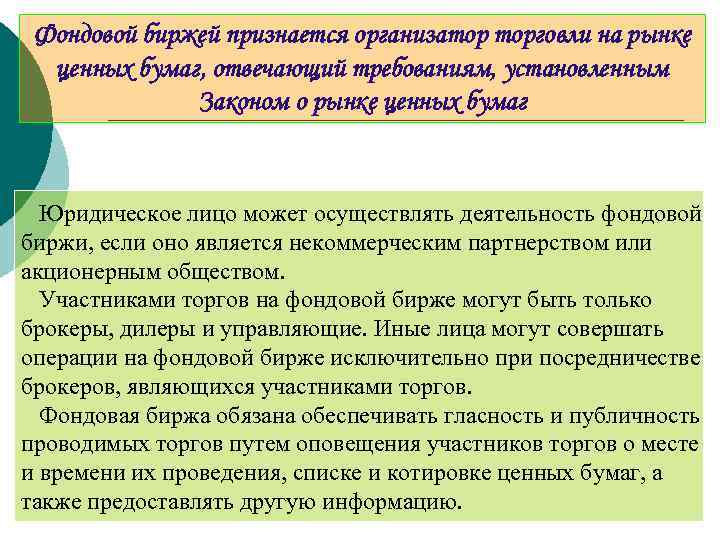 Фондовой биржей признается организатор торговли на рынке ценных бумаг, отвечающий требованиям, установленным Законом о рынке ценных бумаг

Юридическое лицо может осуществлять деятельность фондовой биржи, если оно является некоммерческим партнерством или акционерным обществом.

Участниками торгов на фондовой бирже могут быть только брокеры, дилеры и управляющие. Иные лица могут совершать операции на фондовой бирже исключительно при посредничестве брокеров, являющихся участниками торгов.

Фондовая биржа обязана обеспечивать гласность и публичность проводимых торгов путем оповещения участников торгов о месте и времени их проведения, списке и котировке ценных бумаг, а также предоставлять другую информацию.